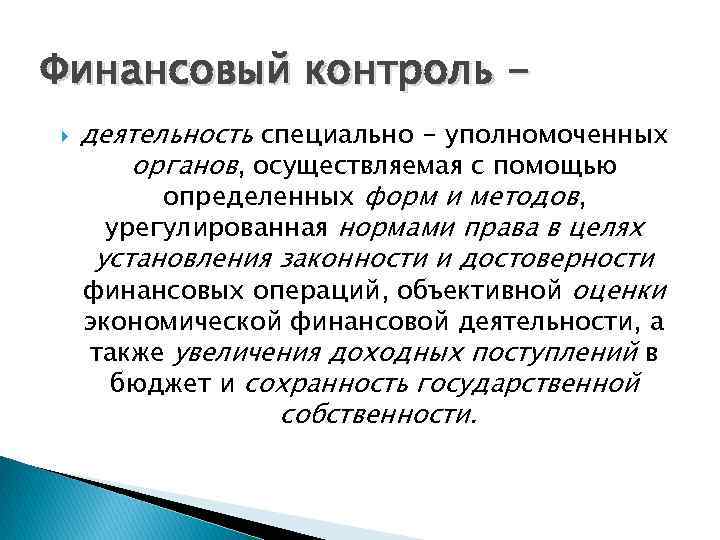 Финансовый контроль –

деятельность специально – уполномоченных органов, осуществляемая с помощью определенных форм и методов, урегулированная нормами права в целях установления законности и достоверности финансовых операций, объективной оценки экономической финансовой деятельности, а также увеличения доходных поступлений в бюджет и сохранность государственной собственности.